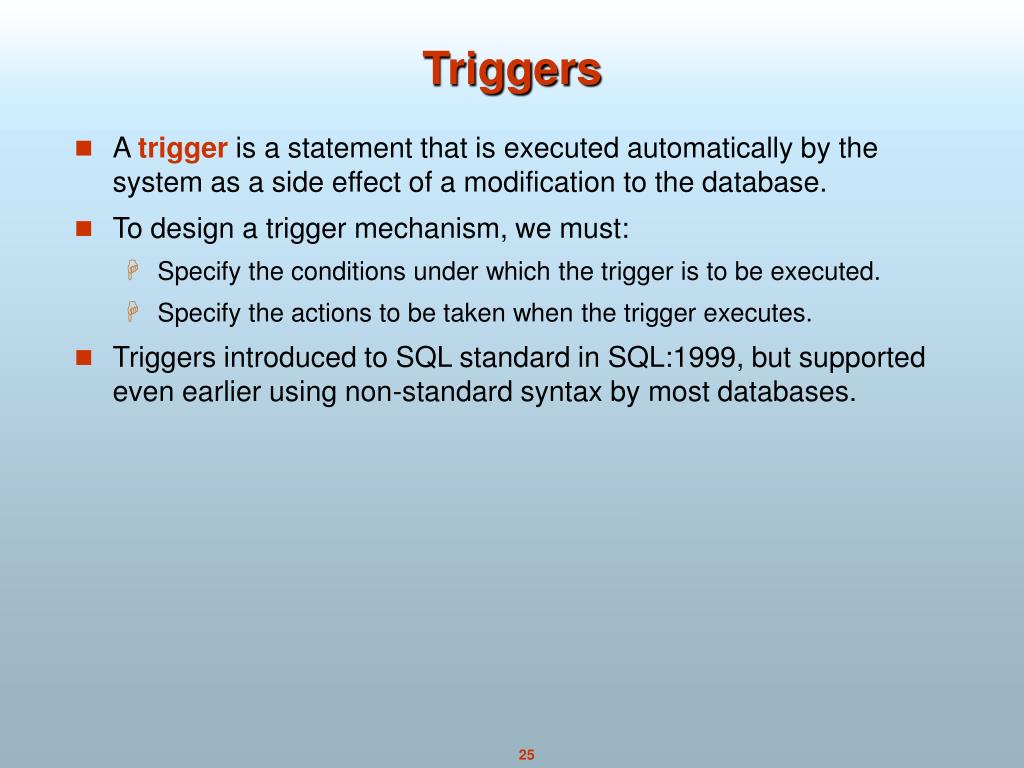 Triggers

A trigger is a statement that is executed automatically by the system as a side effect of a modification to the database.

To design a trigger mechanism, we must:

Specify the conditions under which the trigger is to be executed.

Specify the actions to be taken when the trigger executes.

Triggers introduced to SQL standard in SQL:1999, but supported even earlier using non-standard syntax by most databases.

25